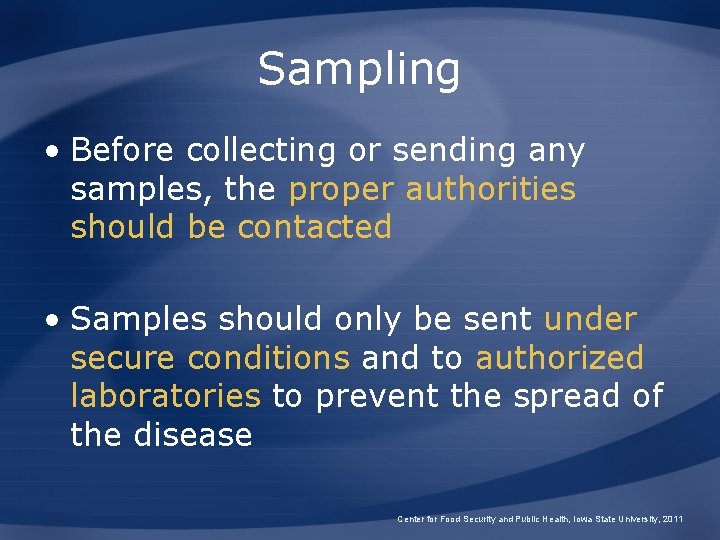 Sampling

• Before collecting or sending any samples, the proper authorities should be contacted

• Samples should only be sent under secure conditions and to authorized laboratories to prevent the spread of the disease

Center for Food Security and Public Health, Iowa State University, 2011